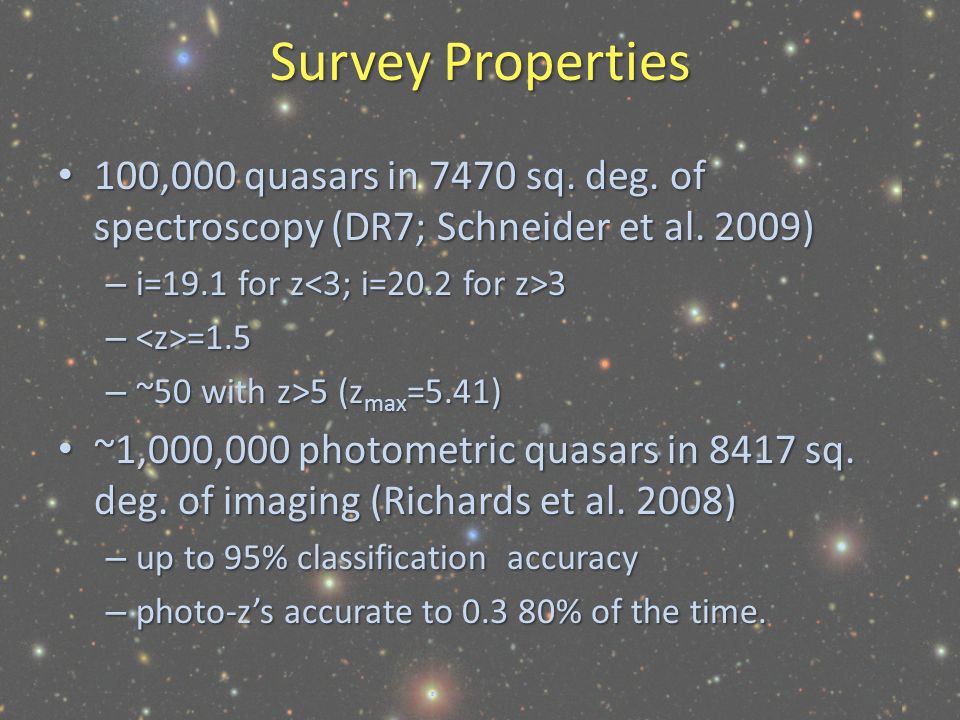 Survey Properties

• 100,000 quasars in 7470 sq. deg. of spectroscopy (DR7; Schneider et al. 2009)
– i=19.1 for z<3; i=20.2 for z>3
– <z>=1.5
– ~50 with z>5 ($z_{max}$=5.41)

• ~1,000,000 photometric quasars in 8417 sq. deg. of imaging (Richards et al. 2008)
– up to 95% classification accuracy
– photo-z's accurate to 0.3 80% of the time.